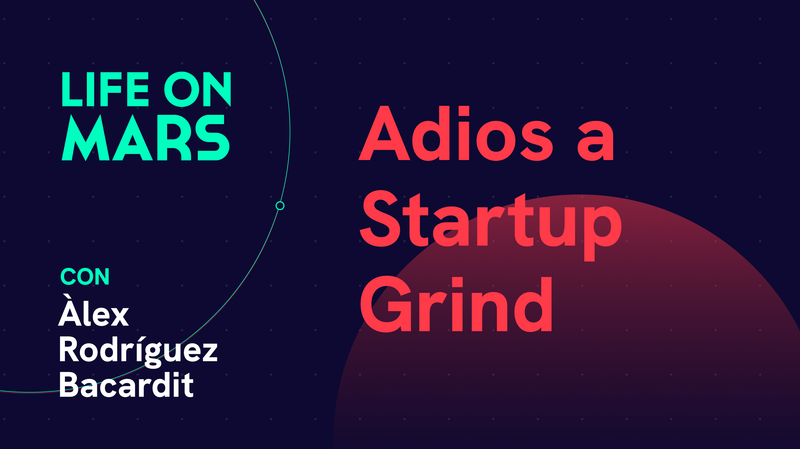 LIFE ON MARS

CON
Àlex Rodríguez Bacardit

Adios a Startup Grind